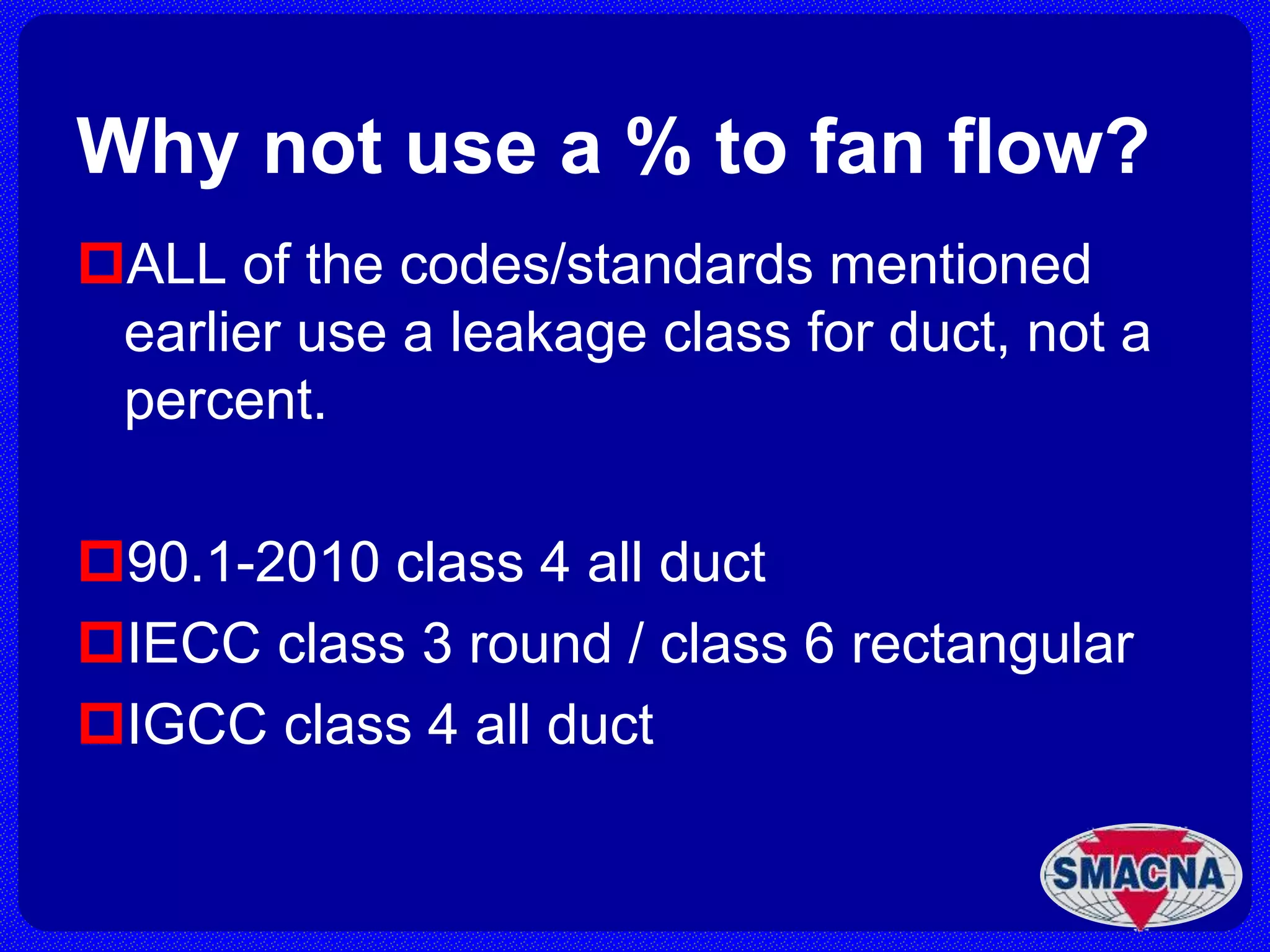 Why not use a % to fan flow?

ALL of the codes/standards mentioned earlier use a leakage class for duct, not a percent.

90.1-2010 class 4 all duct

IECC class 3 round / class 6 rectangular

IGCC class 4 all duct

SMACNA